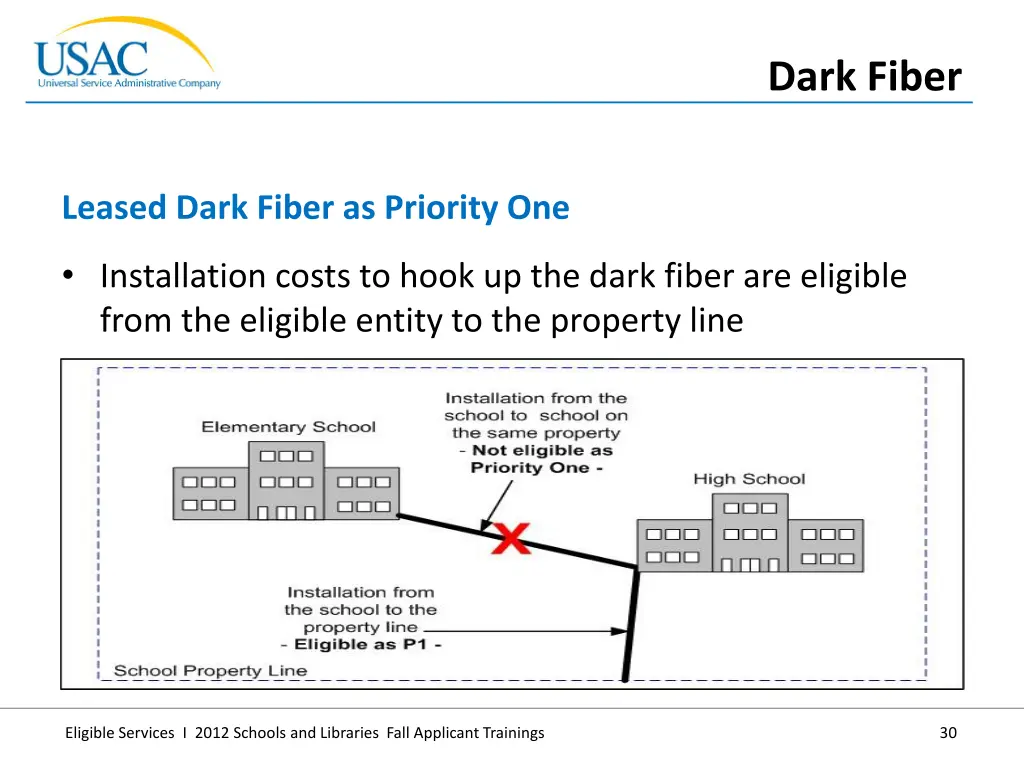 USAC
Universal Service Administrative Company

Dark Fiber

Leased Dark Fiber as Priority One

• Installation costs to hook up the dark fiber are eligible from the eligible entity to the property line

Elementary School

Installation from the school to school on the same property - Not eligible as Priority One -

High School

Installation from the school to the property line - Eligible as P1 -

School Property Line

Eligible Services I 2012 Schools and Libraries Fall Applicant Trainings

30